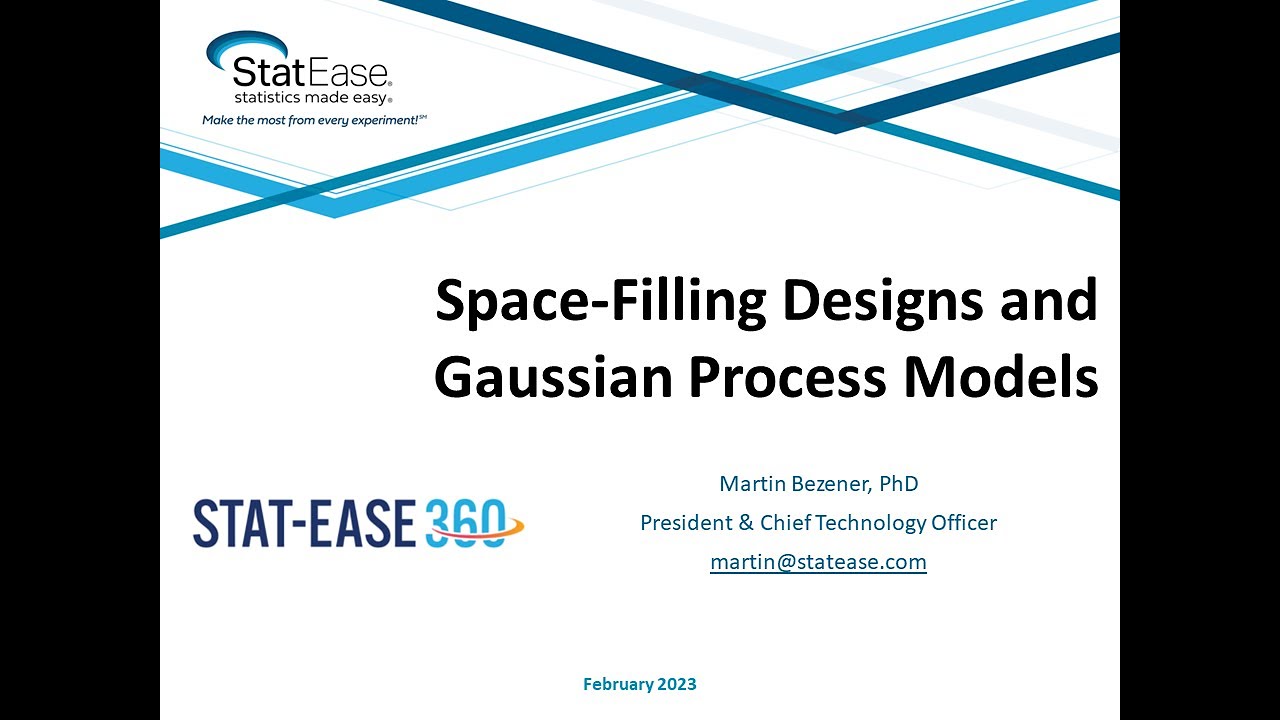 StatEase®
statistics made easy®
Make the most from every experiment!℠

Space-Filling Designs and Gaussian Process Models

STAT-EASE 360

Martin Bezener, PhD
President & Chief Technology Officer
martin@statease.com

February 2023